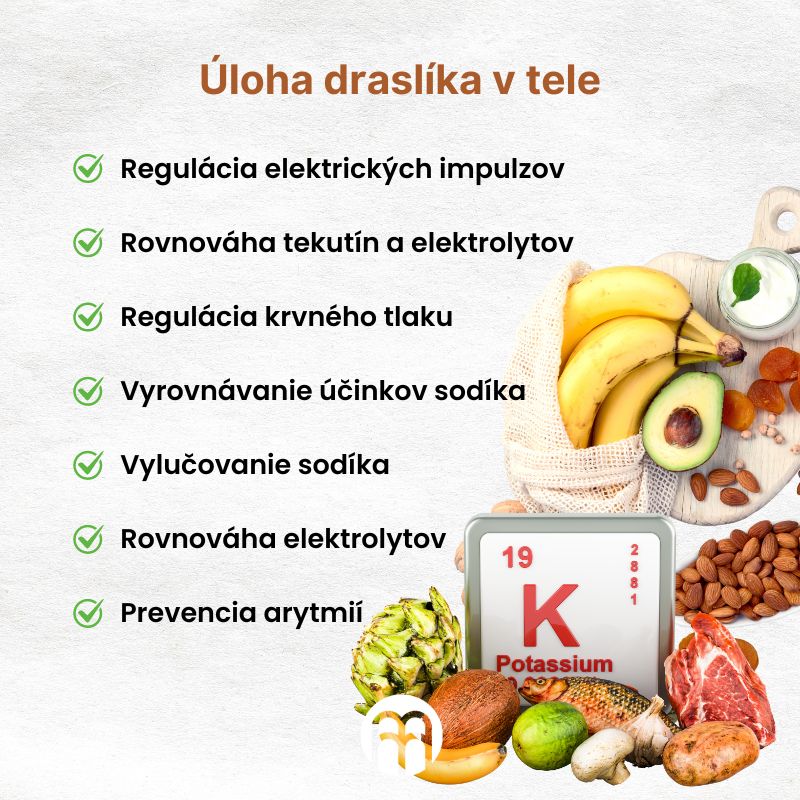 Úloha draslíka v tele

Regulácia elektrických impulzov

Rovnováha tekutín a elektrolytov

Regulácia krvného tlaku

Vyrovnávanie účinkov sodíka

Vylučovanie sodíka

Rovnováha elektrolytov

Prevencia arytmií

19

2
8
8
1

K

Potassium